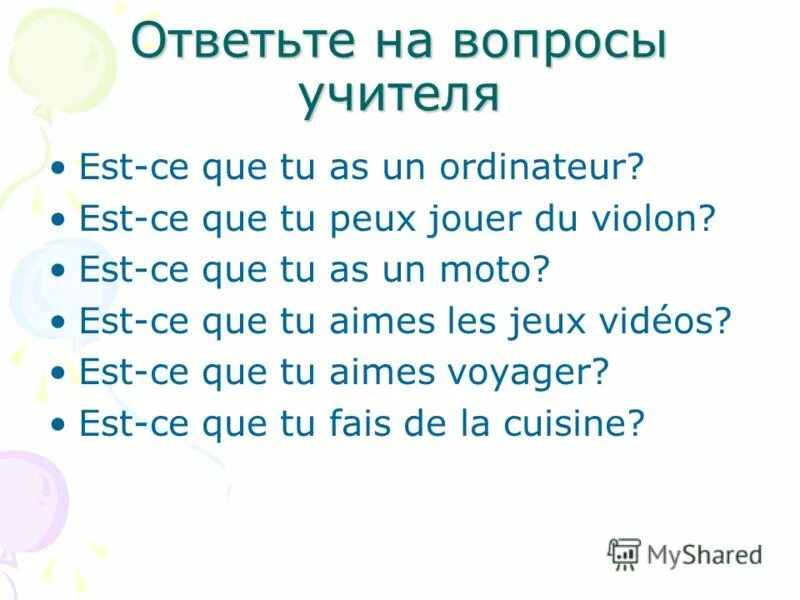 Ответьте на вопросы учителя

• Est-ce que tu as un ordinateur?
• Est-ce que tu peux jouer du violon?
• Est-ce que tu as un moto?
• Est-ce que tu aimes les jeux vidéos?
• Est-ce que tu aimes voyager?
• Est-ce que tu fais de la cuisine?

MyShared